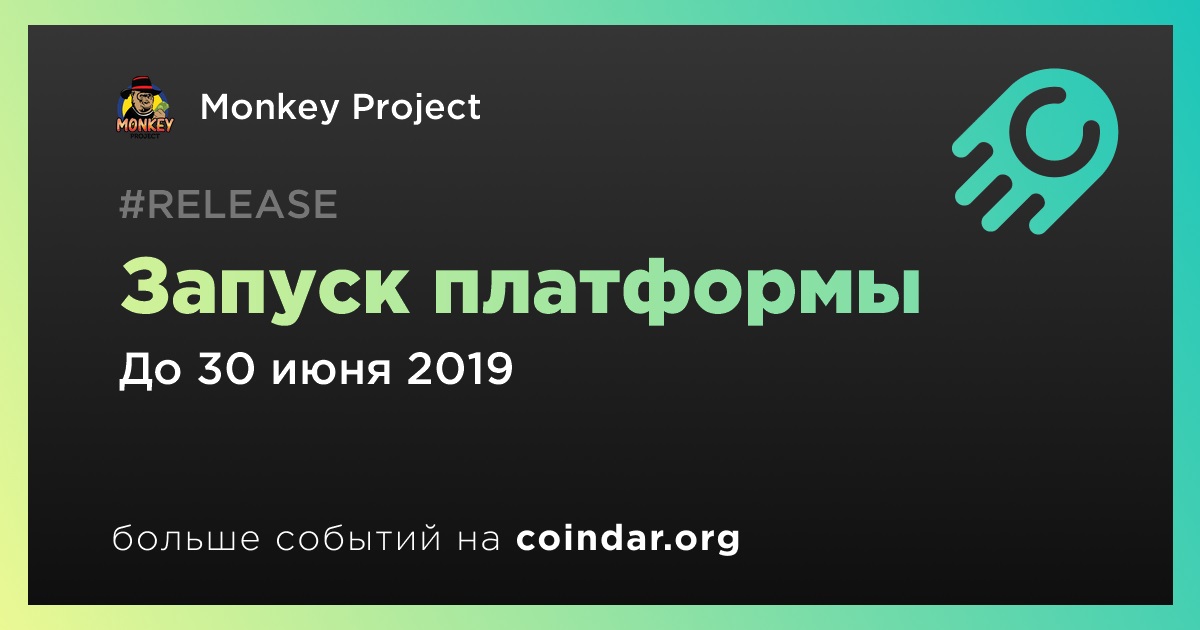 MONKEY PROJECT

Monkey Project

#RELEASE

Запуск платформы

До 30 июня 2019

больше событий на coindar.org